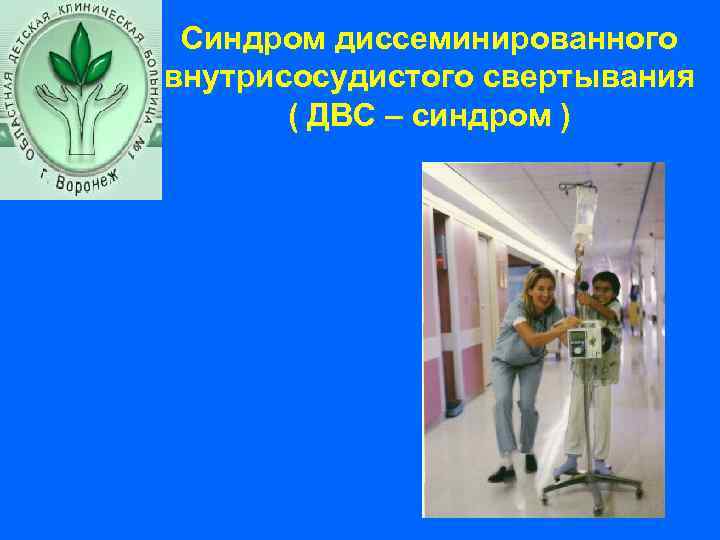 ОБЛАСТНАЯ ДЕТСКАЯ КЛИНИЧЕСКАЯ БОЛЬНИЦА №1
г. Воронеж

Синдром диссеминированного внутрисосудистого свертывания ( ДВС – синдром )